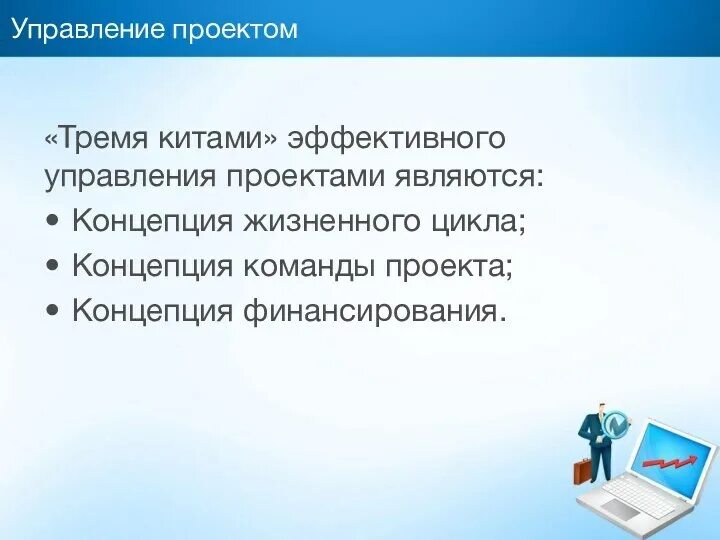 Управление проектом

«Тремя китами» эффективного управления проектами являются:

• Концепция жизненного цикла;
• Концепция команды проекта;
• Концепция финансирования.